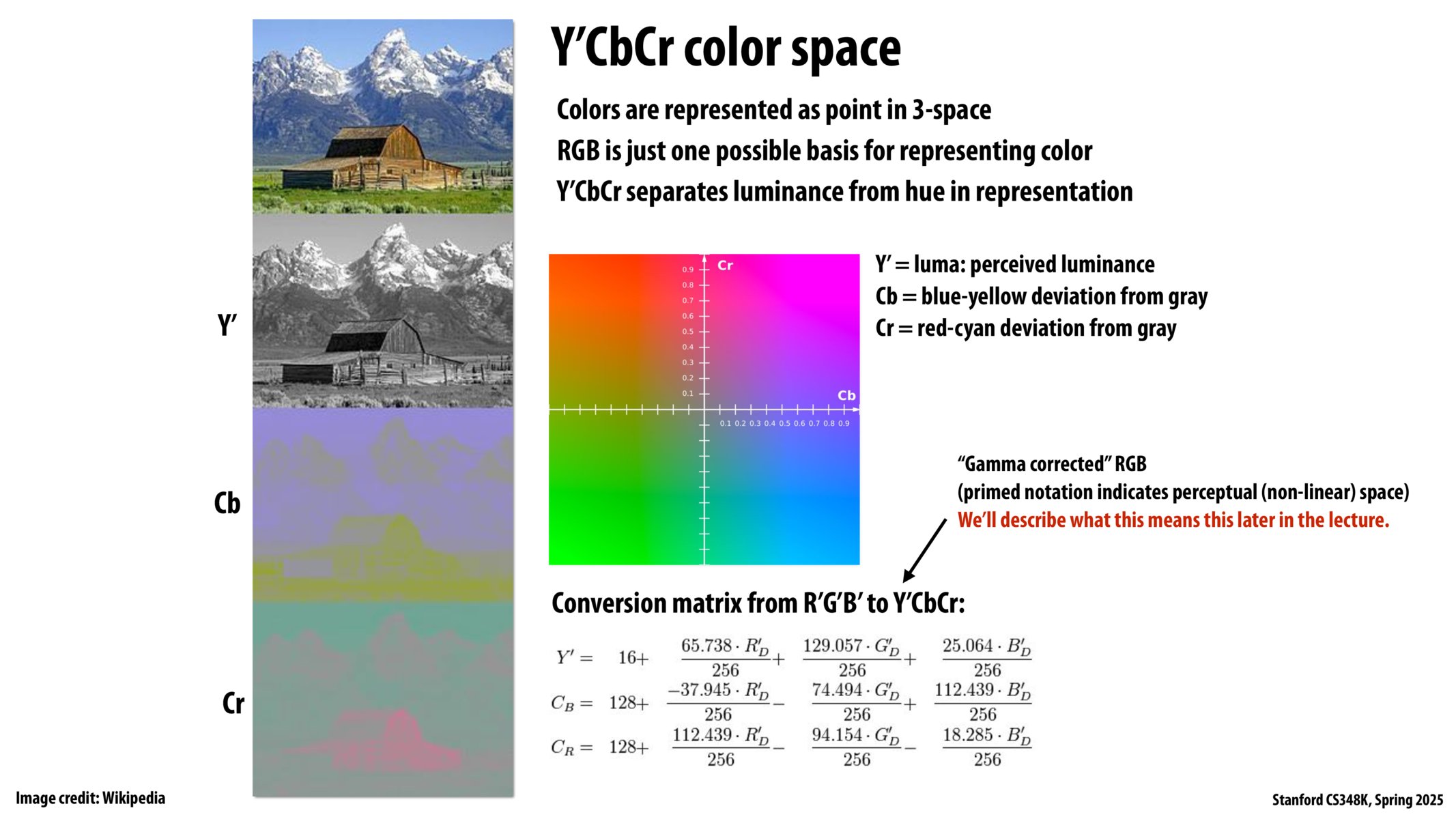 Y'CbCr color space

Colors are represented as point in 3-space

RGB is just one possible basis for representing color

Y'CbCr separates luminance from hue in representation

Y'

Cb

Cr

Cr

0.9
0.8
0.7
0.6
0.5
0.4
0.3
0.2
0.1

Cb

0.1 0.2 0.3 0.4 0.5 0.6 0.7 0.8 0.9

Y' = luma: perceived luminance
Cb = blue-yellow deviation from gray
Cr = red-cyan deviation from gray

"Gamma corrected" RGB
(primed notation indicates perceptual (non-linear) space)
We'll describe what this means this later in the lecture.

Conversion matrix from R'G'B' to Y'CbCr:

$Y' = 16 + \frac{65.738 \cdot R'_D}{256} + \frac{129.057 \cdot G'_D}{256} + \frac{25.064 \cdot B'_D}{256}$

$C_B = 128 + \frac{-37.945 \cdot R'_D}{256} - \frac{74.494 \cdot G'_D}{256} + \frac{112.439 \cdot B'_D}{256}$

$C_R = 128 + \frac{112.439 \cdot R'_D}{256} - \frac{94.154 \cdot G'_D}{256} - \frac{18.285 \cdot B'_D}{256}$

Image credit: Wikipedia

Stanford CS348K, Spring 2025